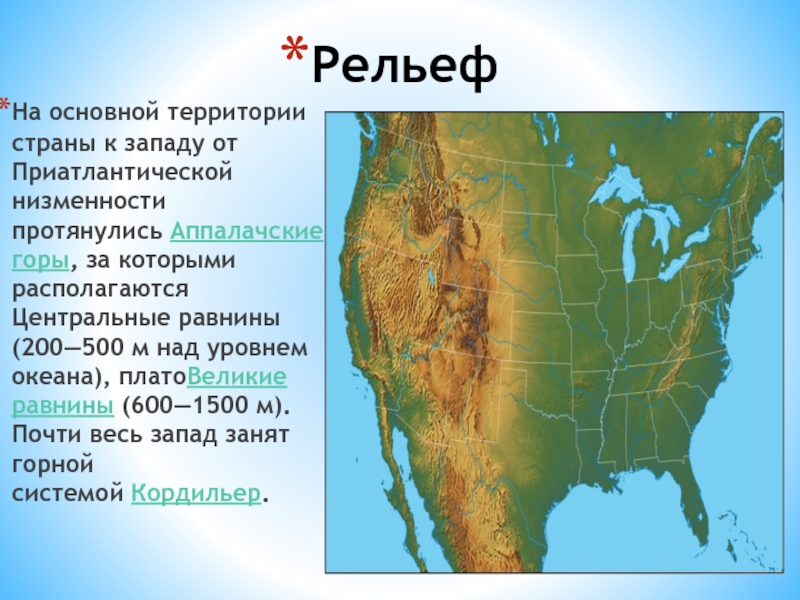 *Рельеф

*На основной территории страны к западу от Приатлантической низменности протянулись Аппалачские горы, за которыми располагаются Центральные равнины (200—500 м над уровнем океана), платоВеликие равнины (600—1500 м). Почти весь запад занят горной системой Кордильер.